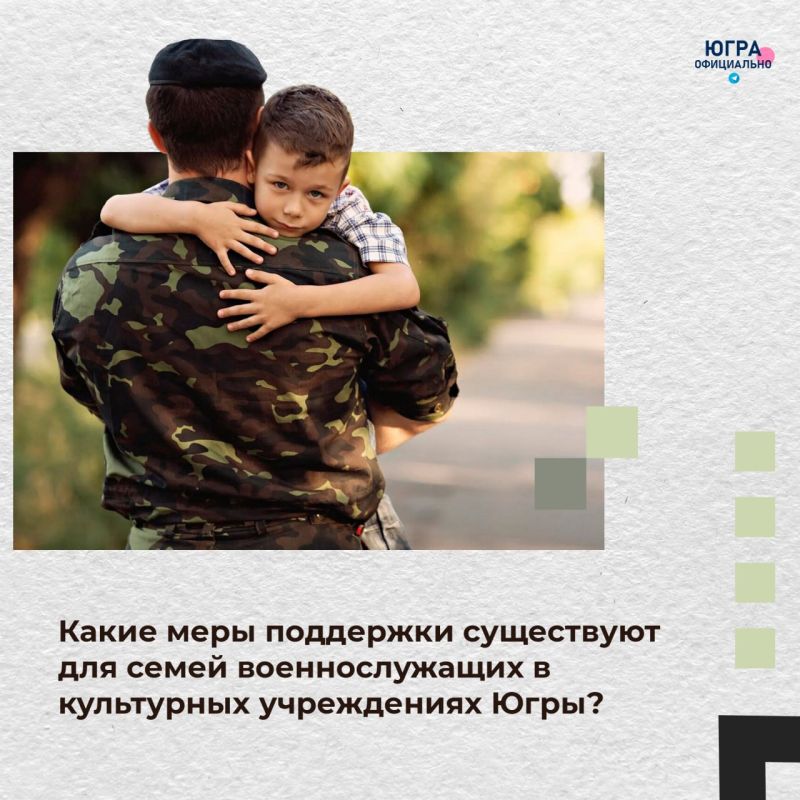 ЮГРА
ОФИЦИАЛЬНО

Какие меры поддержки существуют для семей военнослужащих в культурных учреждениях Югры?